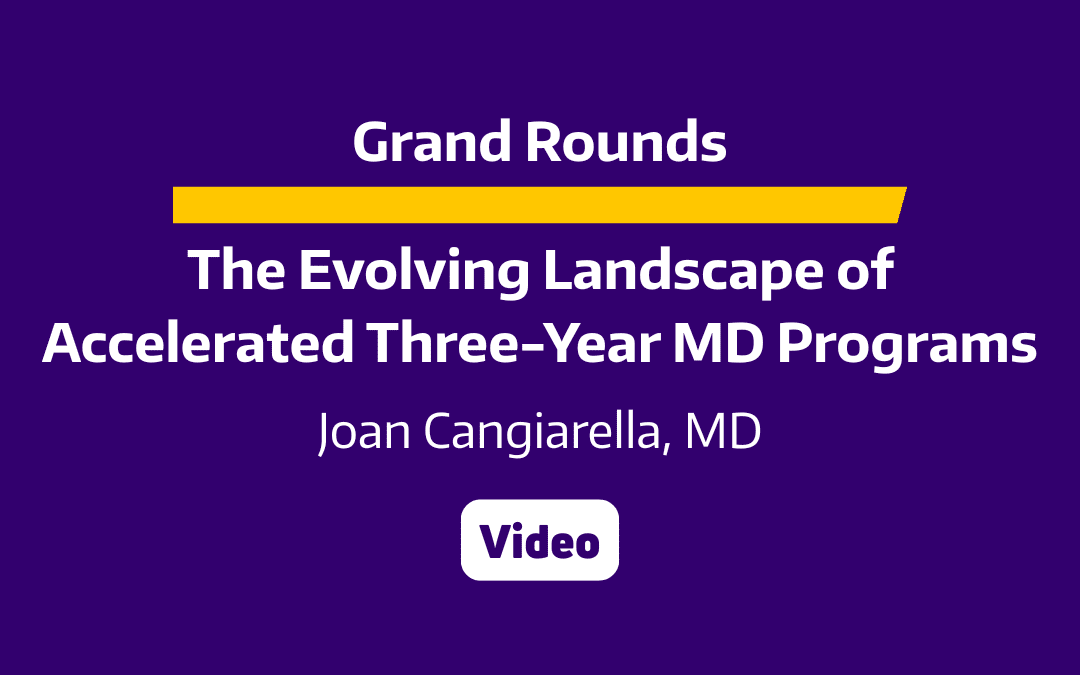 Grand Rounds

The Evolving Landscape of Accelerated Three-Year MD Programs

Joan Cangiarella, MD

Video